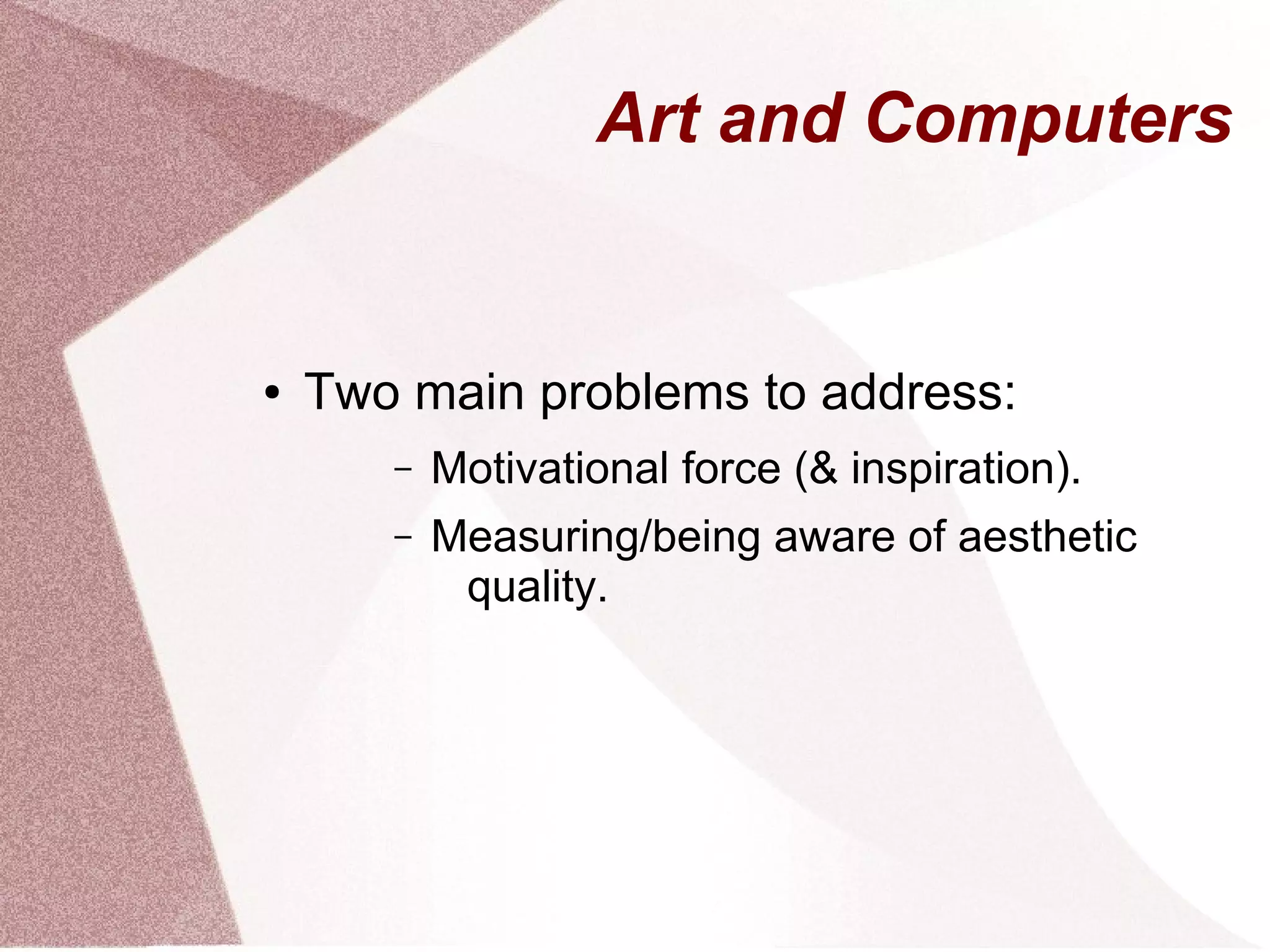 Art and Computers

• Two main problems to address:

– Motivational force (& inspiration).

– Measuring/being aware of aesthetic quality.